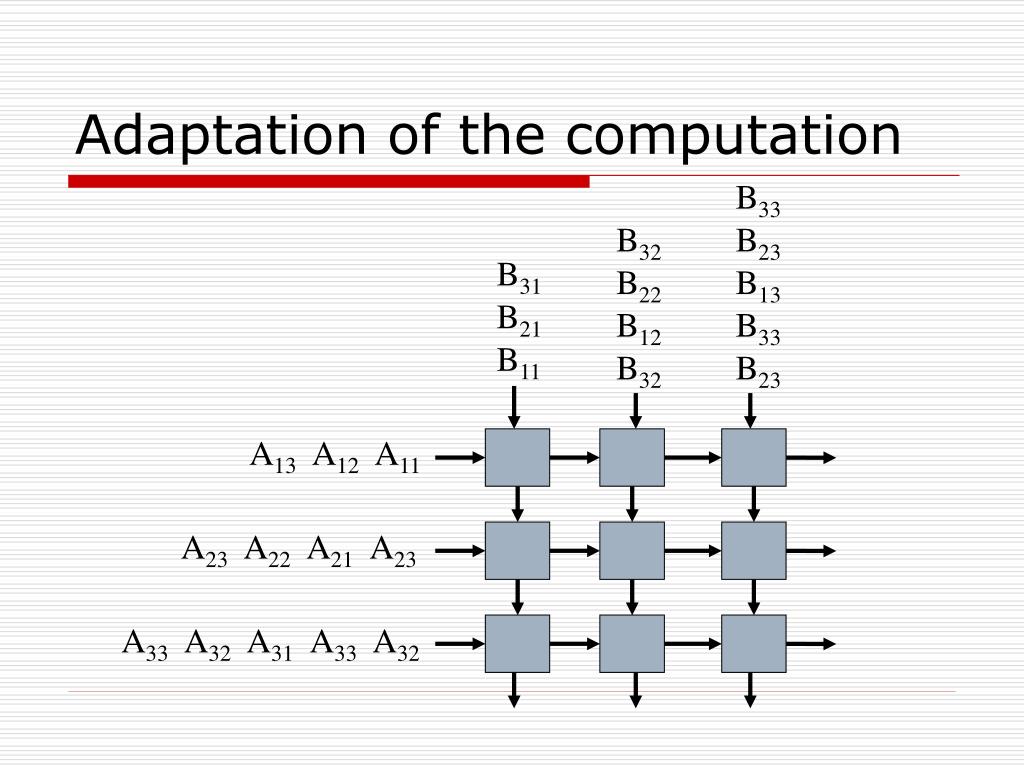 Adaptation of the computation

$B_{31}$
$B_{21}$
$B_{11}$

$B_{32}$
$B_{22}$
$B_{12}$
$B_{32}$

$B_{33}$
$B_{23}$
$B_{13}$
$B_{33}$
$B_{23}$

$A_{13}$ $A_{12}$ $A_{11}$

$A_{23}$ $A_{22}$ $A_{21}$ $A_{23}$

$A_{33}$ $A_{32}$ $A_{31}$ $A_{33}$ $A_{32}$